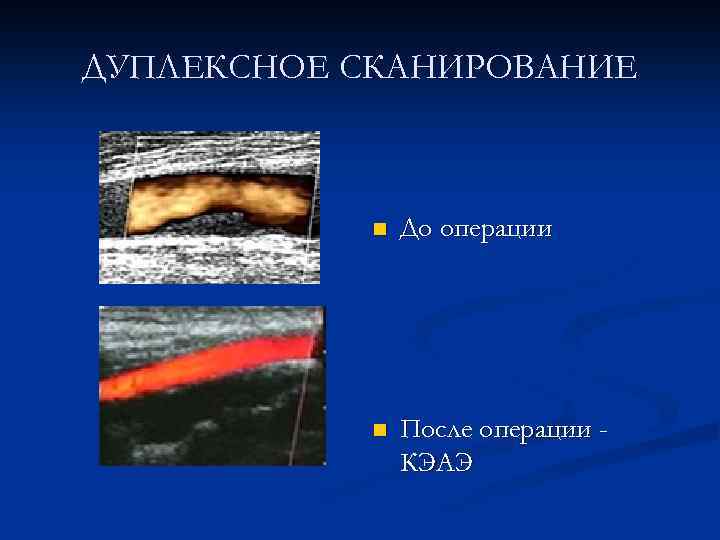 ДУПЛЕКСНОЕ СКАНИРОВАНИЕ

До операции

После операции - КЭАЭ